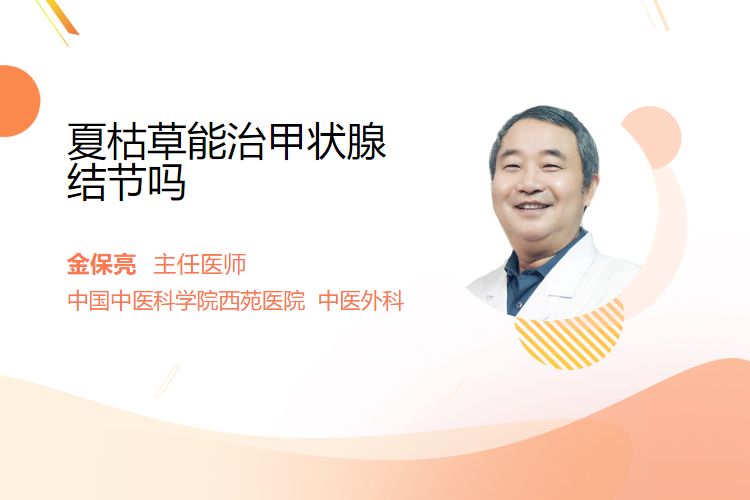 夏枯草能治甲状腺结节吗

金保亮 主任医师

中国中医科学院西苑医院 中医外科